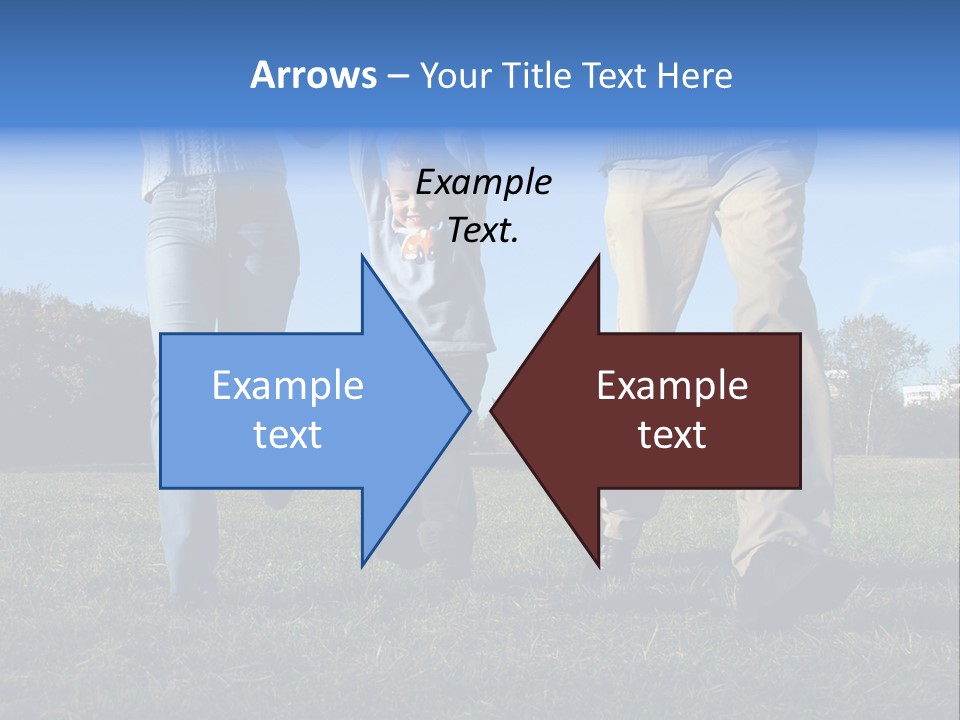 Arrows – Your Title Text Here

Example Text.

Example text

Example text